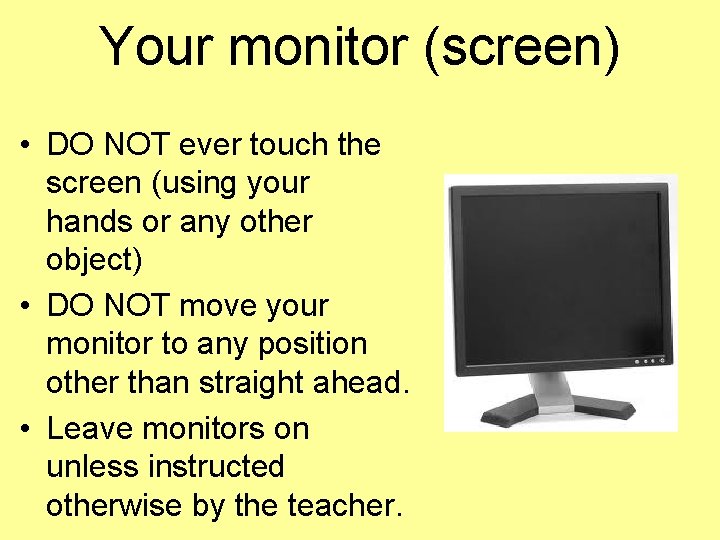 Your monitor (screen)

• DO NOT ever touch the screen (using your hands or any other object)
• DO NOT move your monitor to any position other than straight ahead.
• Leave monitors on unless instructed otherwise by the teacher.